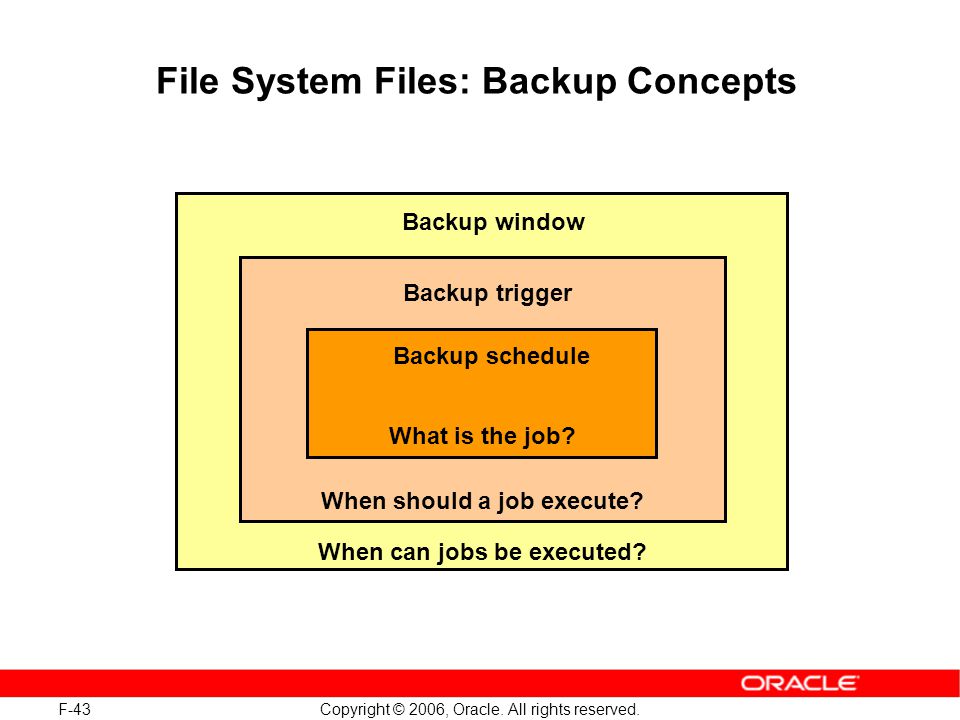 File System Files: Backup Concepts

Backup window

Backup trigger

Backup schedule

What is the job?

When should a job execute?

When can jobs be executed?

ORACLE

F-43

Copyright © 2006, Oracle. All rights reserved.